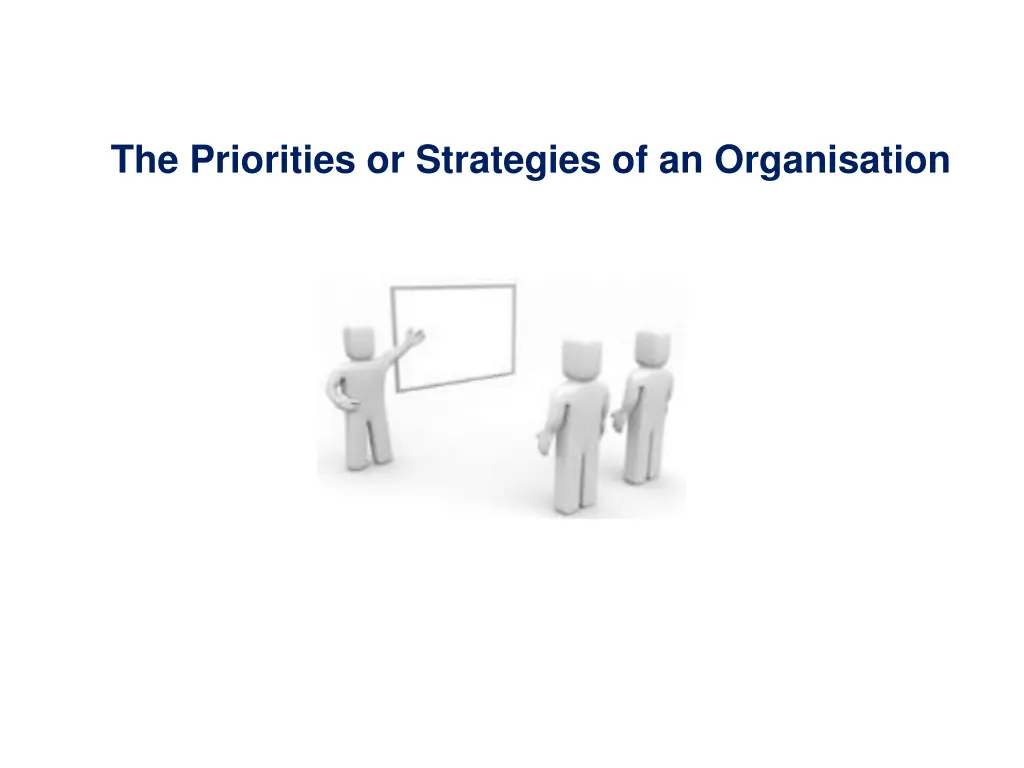 The Priorities or Strategies of an Organisation